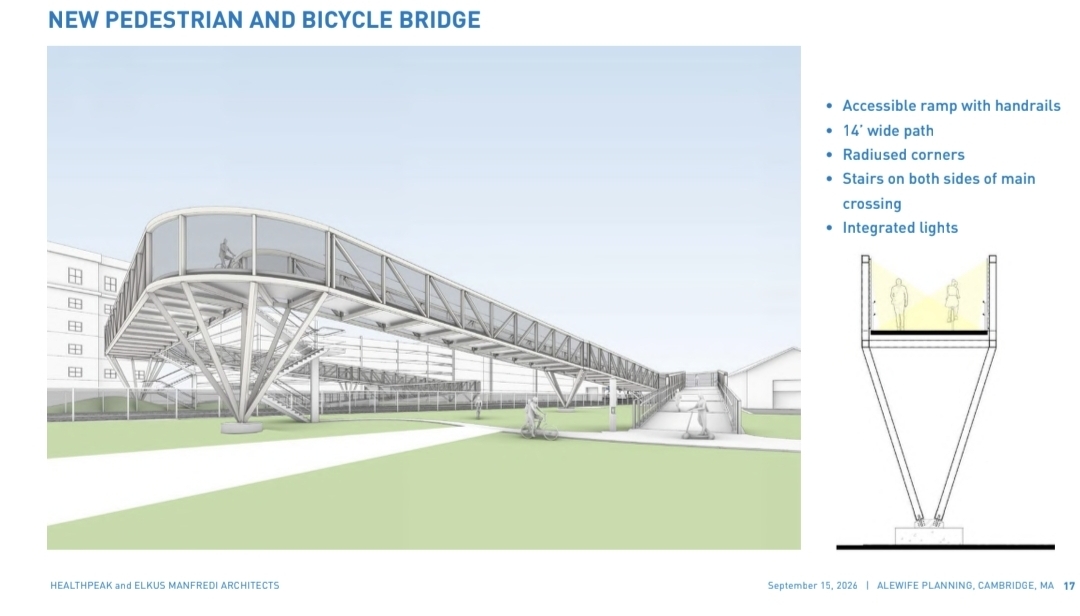 NEW PEDESTRIAN AND BICYCLE BRIDGE

• Accessible ramp with handrails
• 14' wide path
• Radiused corners
• Stairs on both sides of main crossing
• Integrated lights

HEALTHPEAK and ELKUS MANFREDI ARCHITECTS

September 15, 2026 | ALEWIFE PLANNING, CAMBRIDGE, MA 17